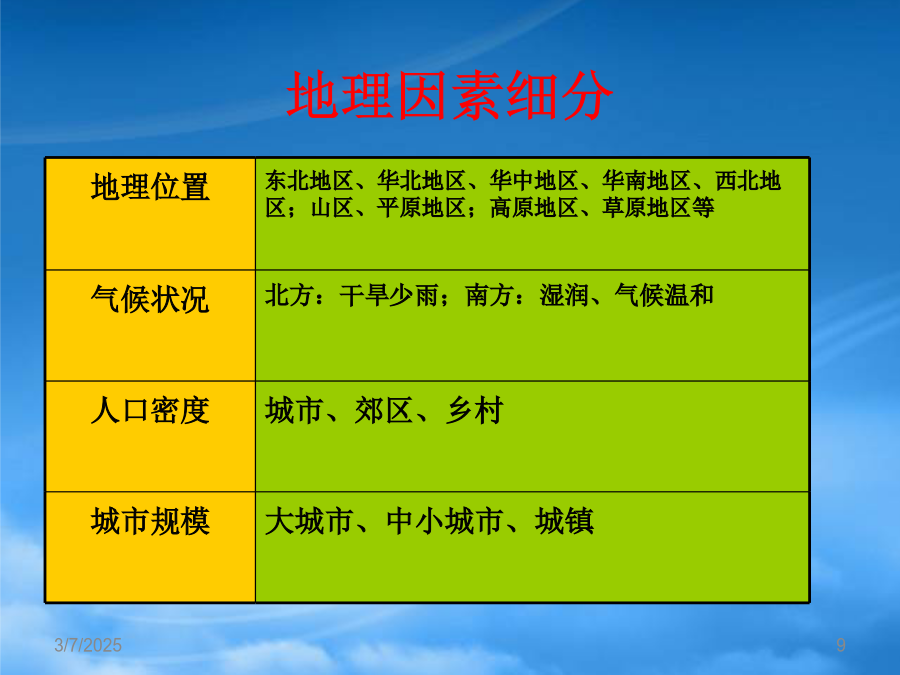 地理因素细分

| 地理位置 | 东北地区、华北地区、华中地区、华南地区、西北地区；山区、平原地区；高原地区、草原地区等 |
|---|---|
| 气候状况 | 北方：干旱少雨；南方：湿润、气候温和 |
| 人口密度 | 城市、郊区、乡村 |
| 城市规模 | 大城市、中小城市、城镇 |

3/7/2025

9